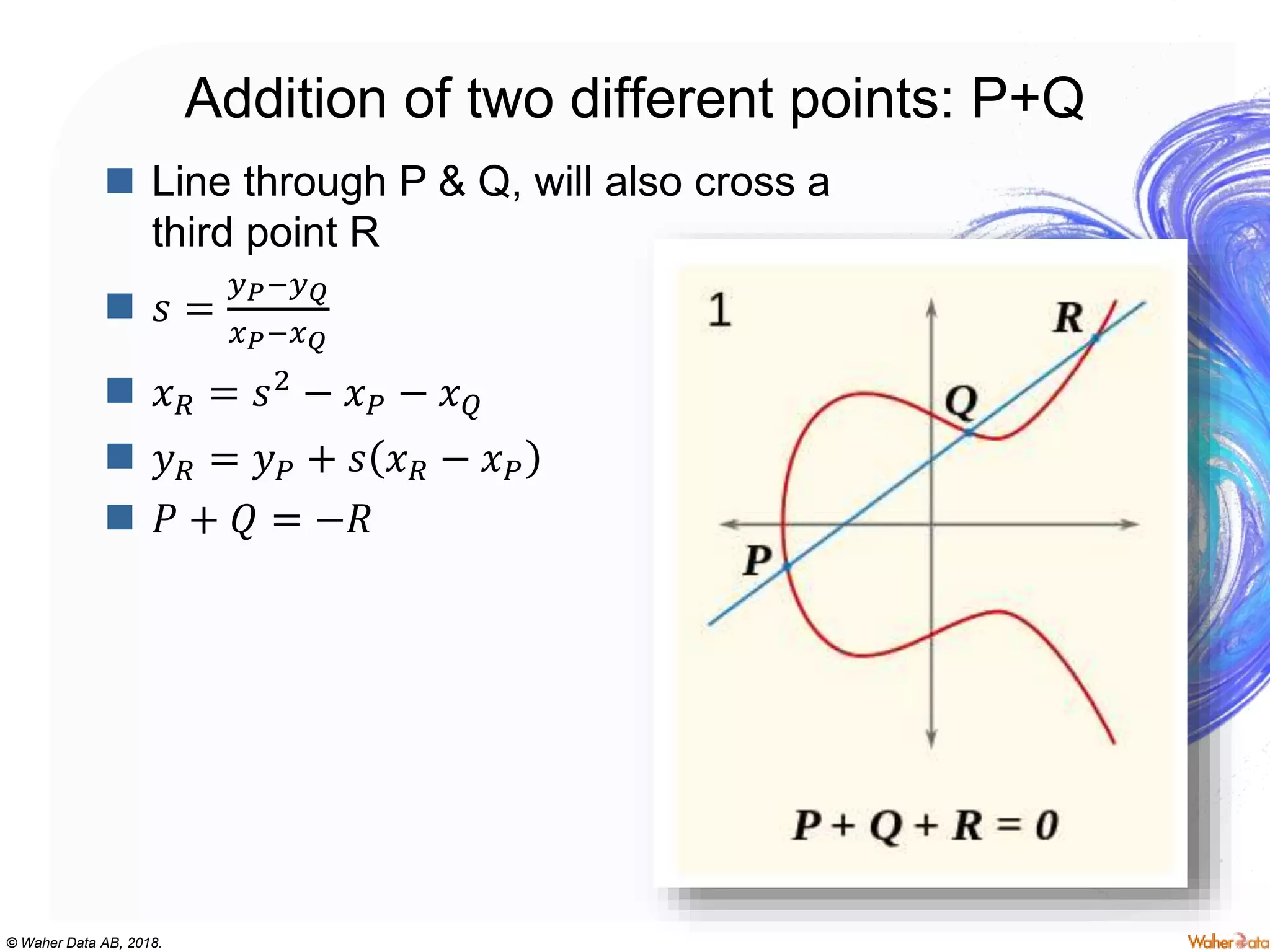 Addition of two different points: P+Q

Line through P & Q, will also cross a third point R

$s = \frac{y_P - y_Q}{x_P - x_Q}$

$x_R = s^2 - x_P - x_Q$

$y_R = y_P + s(x_R - x_P)$

$P + Q = -R$

1

R

Q

P

$P + Q + R = 0$

© Waher Data AB, 2018.

Waher Data